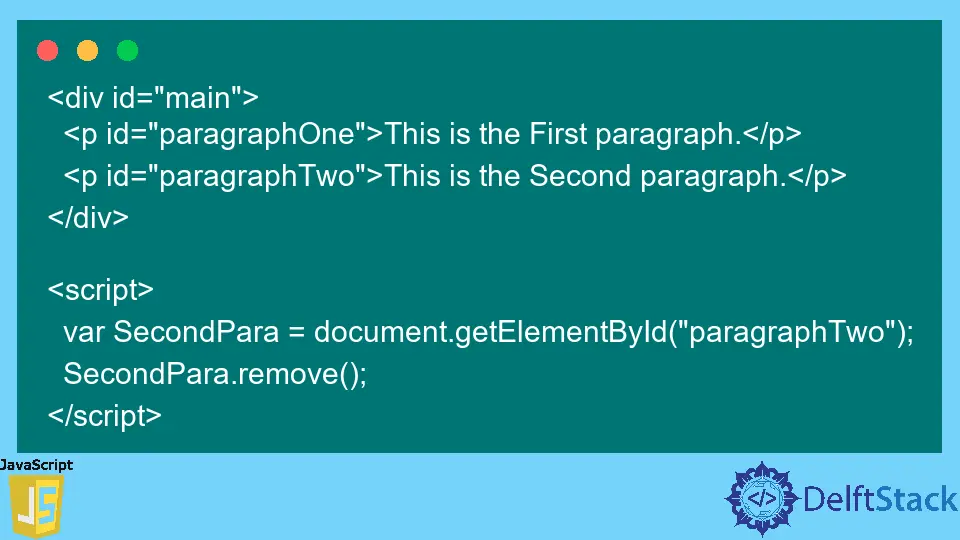 <div id="main">
  <p id="paragraphOne">This is the First paragraph.</p>
  <p id="paragraphTwo">This is the Second paragraph.</p>
</div>

<script>
  var SecondPara = document.getElementById("paragraphTwo");
  SecondPara.remove();
</script>

JavaScript
JS

</> DelftStack